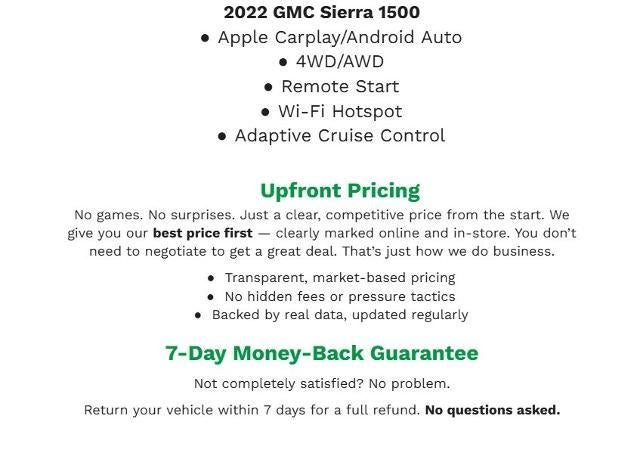 2022 GMC Sierra 1500

● Apple Carplay/Android Auto
● 4WD/AWD
● Remote Start
● Wi-Fi Hotspot
● Adaptive Cruise Control

Upfront Pricing

No games. No surprises. Just a clear, competitive price from the start. We give you our best price first — clearly marked online and in-store. You don't need to negotiate to get a great deal. That's just how we do business.

● Transparent, market-based pricing
● No hidden fees or pressure tactics
● Backed by real data, updated regularly

7-Day Money-Back Guarantee

Not completely satisfied? No problem.

Return your vehicle within 7 days for a full refund. No questions asked.